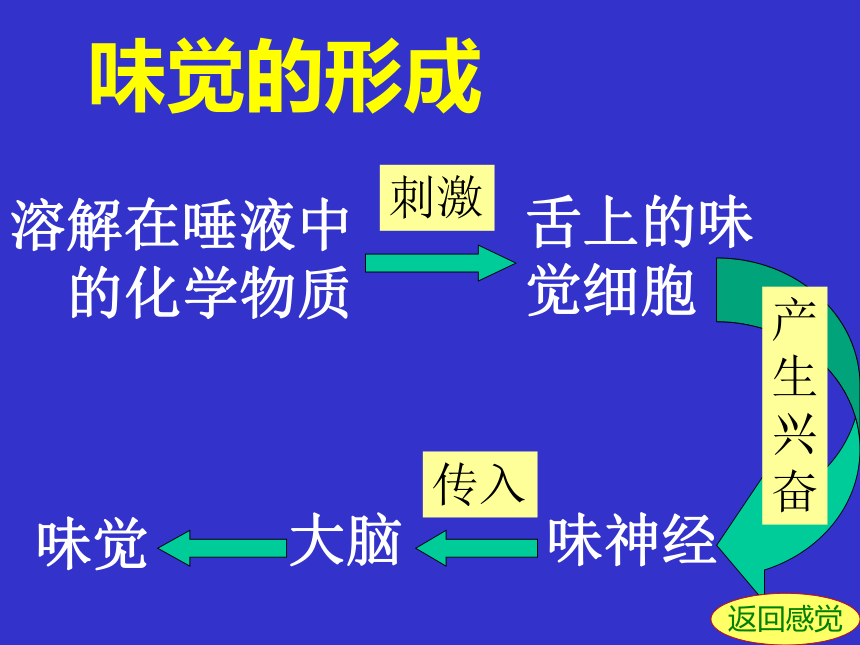 味觉的形成

溶解在唾液中的化学物质

刺激

舌上的味觉细胞

产生兴奋

味神经

传入

大脑

味觉

返回感觉